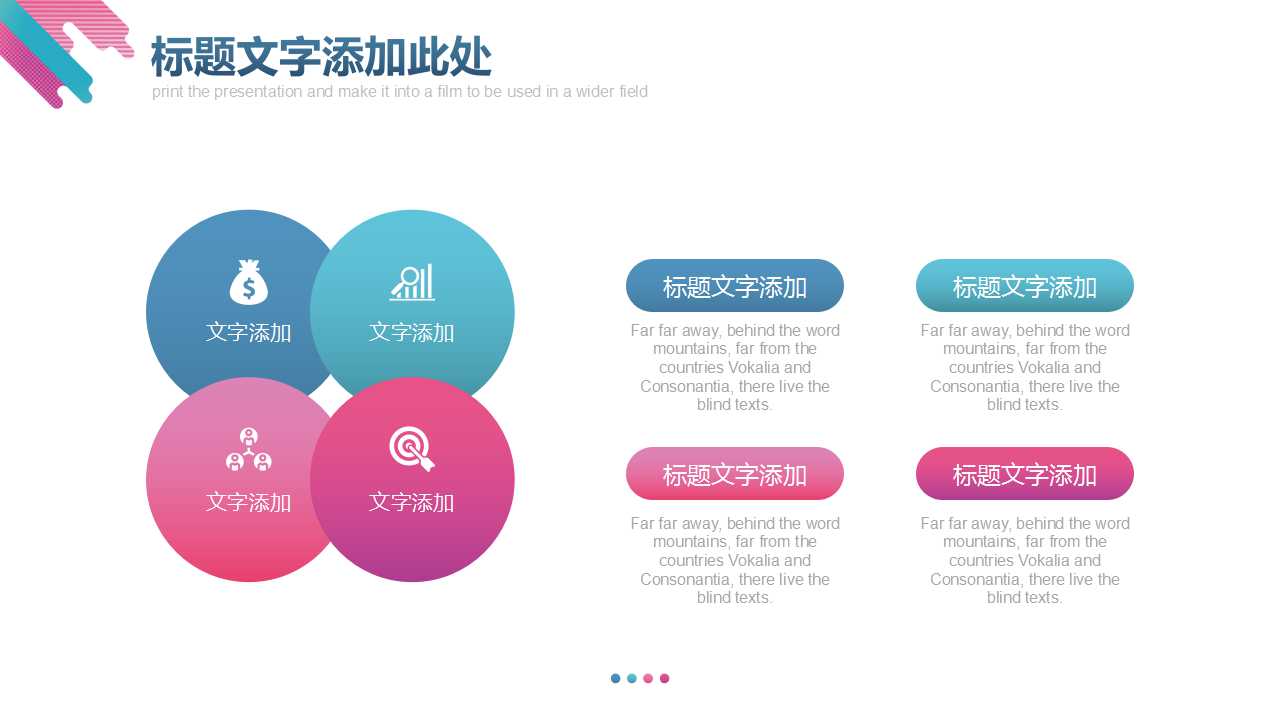 标题文字添加此处
print the presentation and make it into a film to be used in a wider field

文字添加

文字添加

文字添加

文字添加

标题文字添加
Far far away, behind the word mountains, far from the countries Vokalia and Consonantia, there live the blind texts.

标题文字添加
Far far away, behind the word mountains, far from the countries Vokalia and Consonantia, there live the blind texts.

标题文字添加
Far far away, behind the word mountains, far from the countries Vokalia and Consonantia, there live the blind texts.

标题文字添加
Far far away, behind the word mountains, far from the countries Vokalia and Consonantia, there live the blind texts.